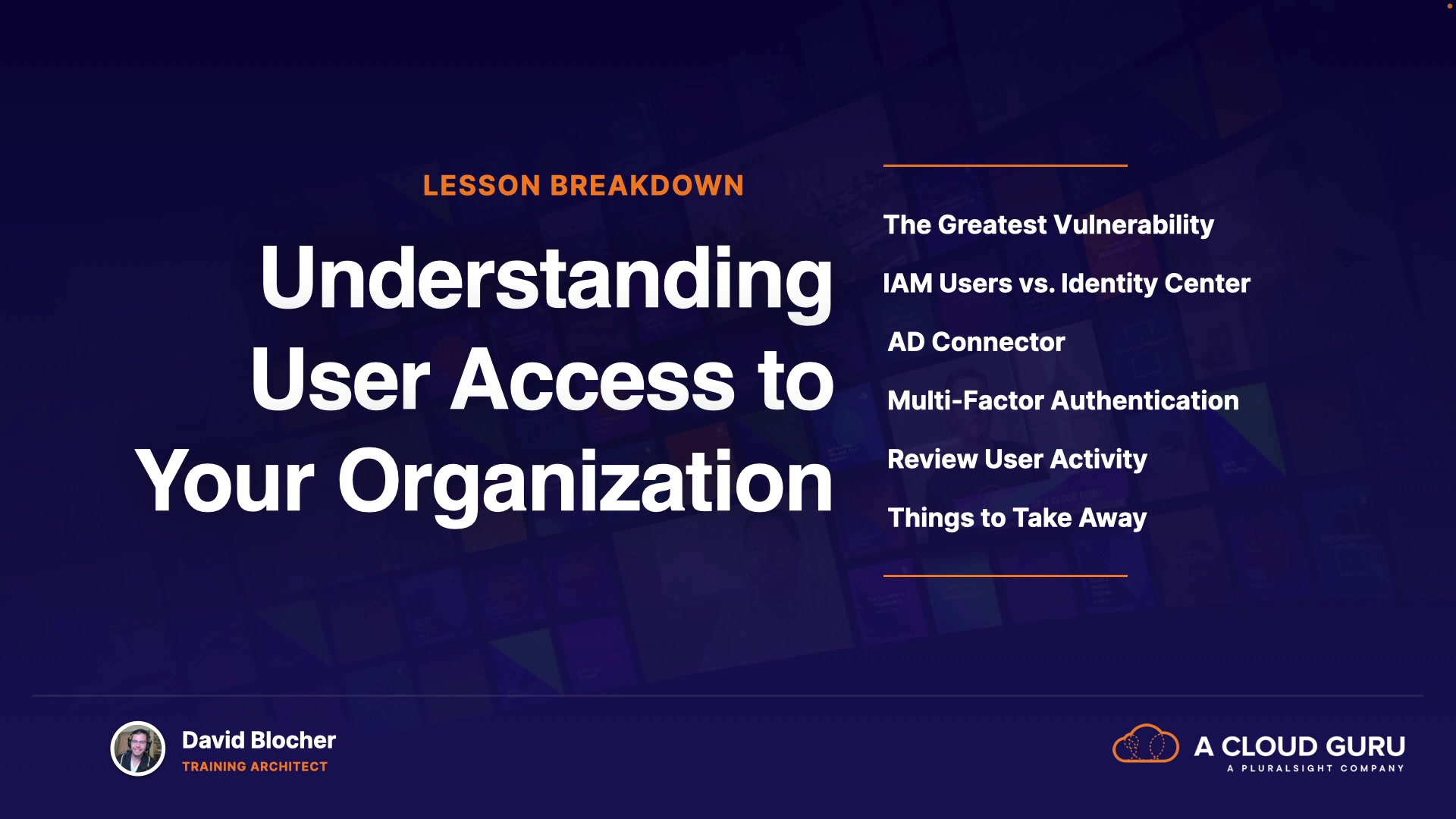 LESSON BREAKDOWN

Understanding User Access to Your Organization

The Greatest Vulnerability

IAM Users vs. Identity Center

AD Connector

Multi-Factor Authentication

Review User Activity

Things to Take Away

David Blocher
TRAINING ARCHITECT

A CLOUD GURU
A PLURALSIGHT COMPANY